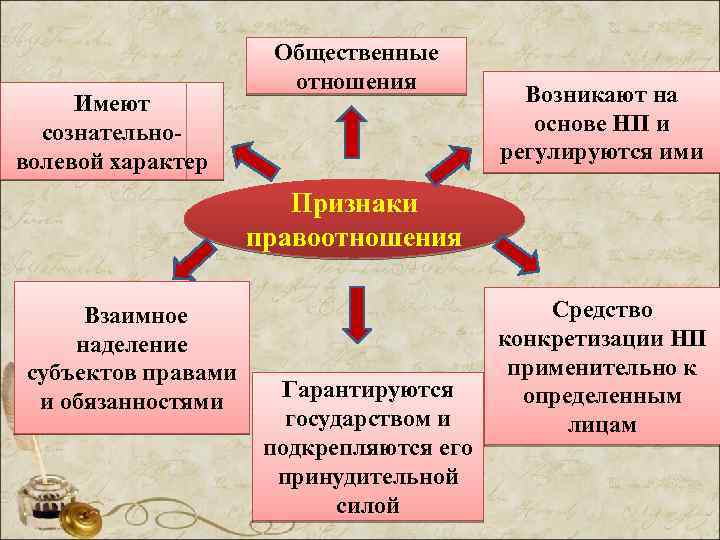 Общественные отношения

Имеют сознательно-волевой характер

Возникают на основе НП и регулируются ими

Признаки правоотношения

Взаимное наделение субъектов правами и обязанностями

Гарантируются государством и подкрепляются его принудительной силой

Средство конкретизации НП применительно к определенным лицам